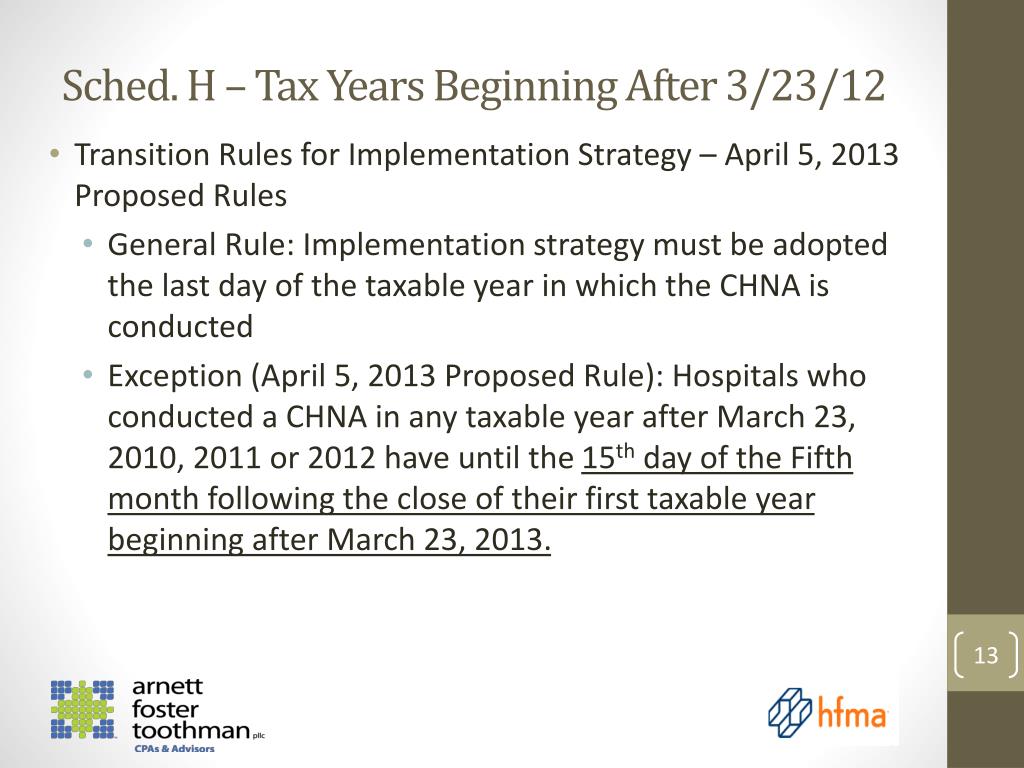 Sched. H – Tax Years Beginning After 3/23/12

• Transition Rules for Implementation Strategy – April 5, 2013 Proposed Rules
  • General Rule: Implementation strategy must be adopted the last day of the taxable year in which the CHNA is conducted
  • Exception (April 5, 2013 Proposed Rule): Hospitals who conducted a CHNA in any taxable year after March 23, 2010, 2011 or 2012 have until the 15$^{th}$ day of the Fifth month following the close of their first taxable year beginning after March 23, 2013.

13

arnett foster toothman pllc
CPAs & Advisors

hfma